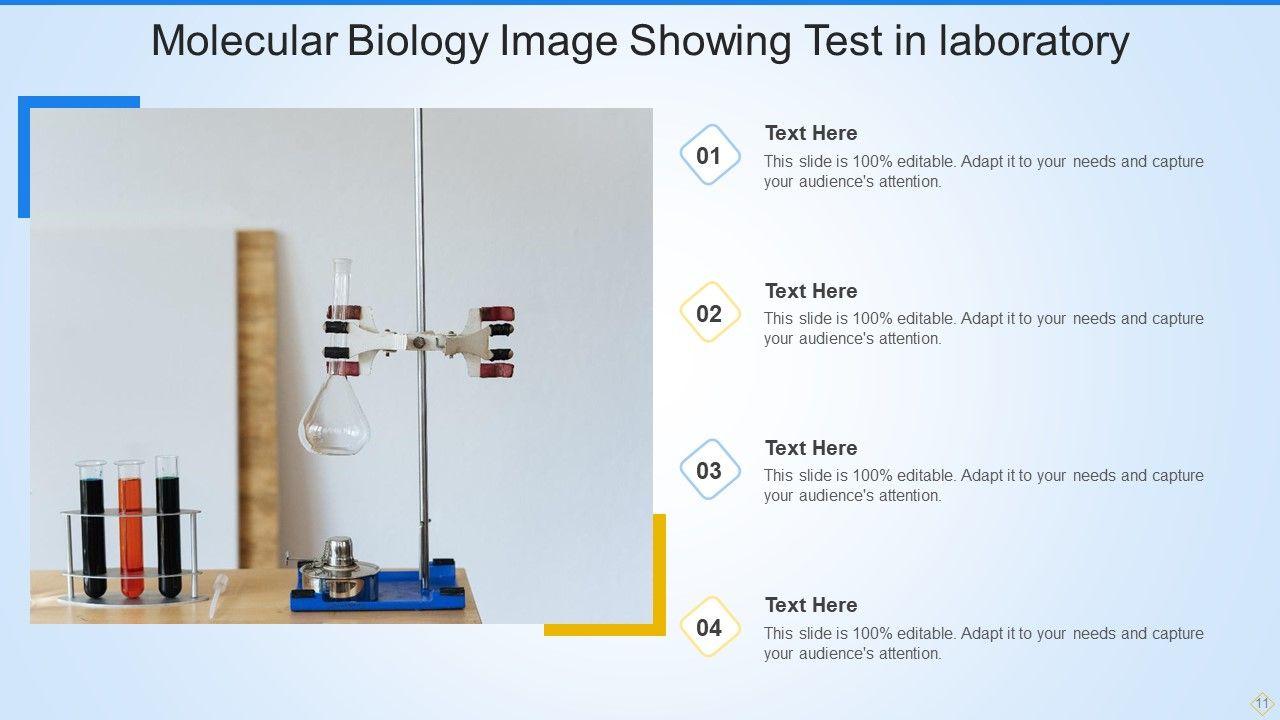 Molecular Biology Image Showing Test in laboratory

01

Text Here

This slide is 100% editable. Adapt it to your needs and capture your audience's attention.

02

Text Here

This slide is 100% editable. Adapt it to your needs and capture your audience's attention.

03

Text Here

This slide is 100% editable. Adapt it to your needs and capture your audience's attention.

04

Text Here

This slide is 100% editable. Adapt it to your needs and capture your audience's attention.

11